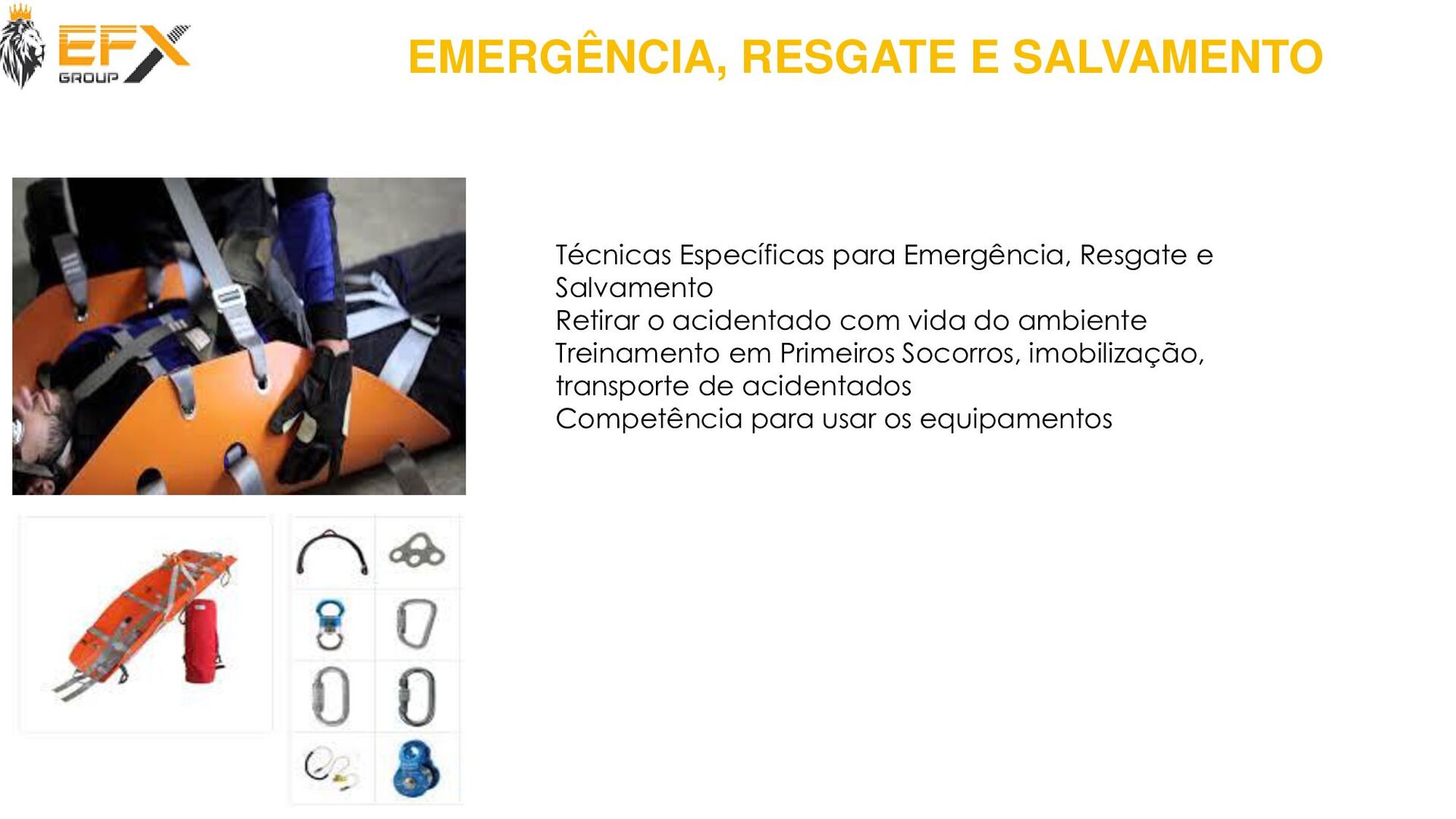 EFX GROUP

EMERGÊNCIA, RESGATE E SALVAMENTO

Técnicas Específicas para Emergência, Resgate e Salvamento
Retirar o acidentado com vida do ambiente
Treinamento em Primeiros Socorros, imobilização, transporte de acidentados
Competência para usar os equipamentos